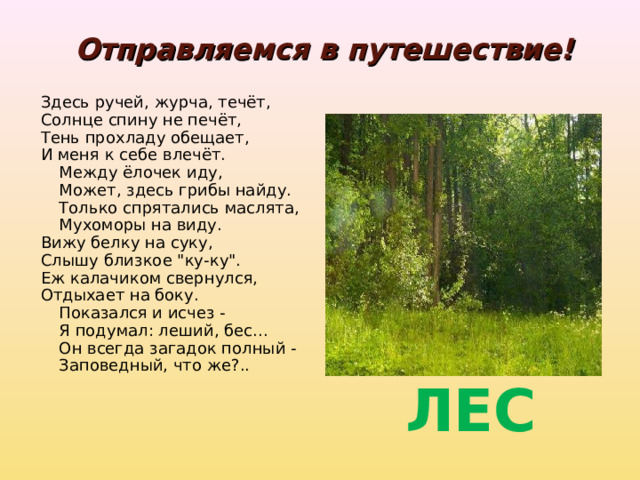 Отправляемся в путешествие!

Здесь ручей, журча, течёт,
Солнце спину не печёт,
Тень прохладу обещает,
И меня к себе влечёт.
Между ёлочек иду,
Может, здесь грибы найду.
Только спрятались маслята,
Мухоморы на виду.
Вижу белку на суку,
Слышу близкое "ку-ку".
Еж калачиком свернулся,
Отдыхает на боку.
Показался и исчез -
Я подумал: леший, бес...
Он всегда загадок полный -
Заповедный, что же?..

ЛЕС